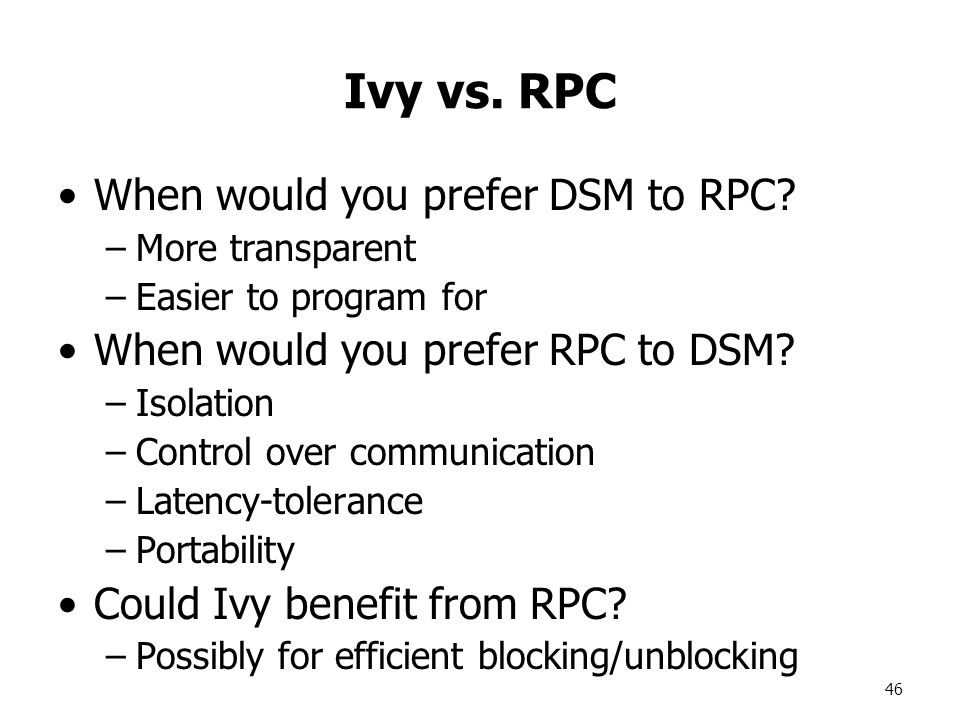 Ivy vs. RPC

• When would you prefer DSM to RPC?
– More transparent
– Easier to program for
• When would you prefer RPC to DSM?
– Isolation
– Control over communication
– Latency-tolerance
– Portability
• Could Ivy benefit from RPC?
– Possibly for efficient blocking/unblocking

46